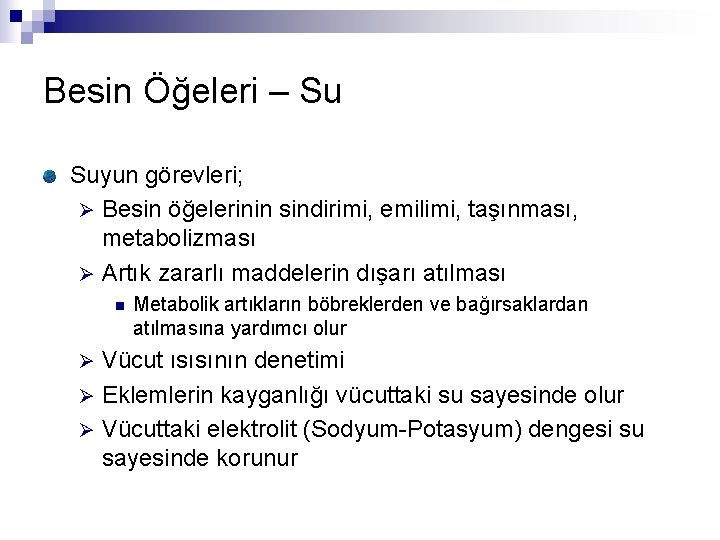 Besin Öğeleri – Su

Suyun görevleri;

Besin öğelerinin sindirimi, emilimi, taşınması, metabolizması

Artık zararlı maddelerin dışarı atılması

Metabolik artıkların böbreklerden ve bağırsaklardan atılmasına yardımcı olur

Vücut ısısının denetimi

Eklemlerin kayganlığı vücuttaki su sayesinde olur

Vücuttaki elektrolit (Sodyum-Potasyum) dengesi su sayesinde korunur